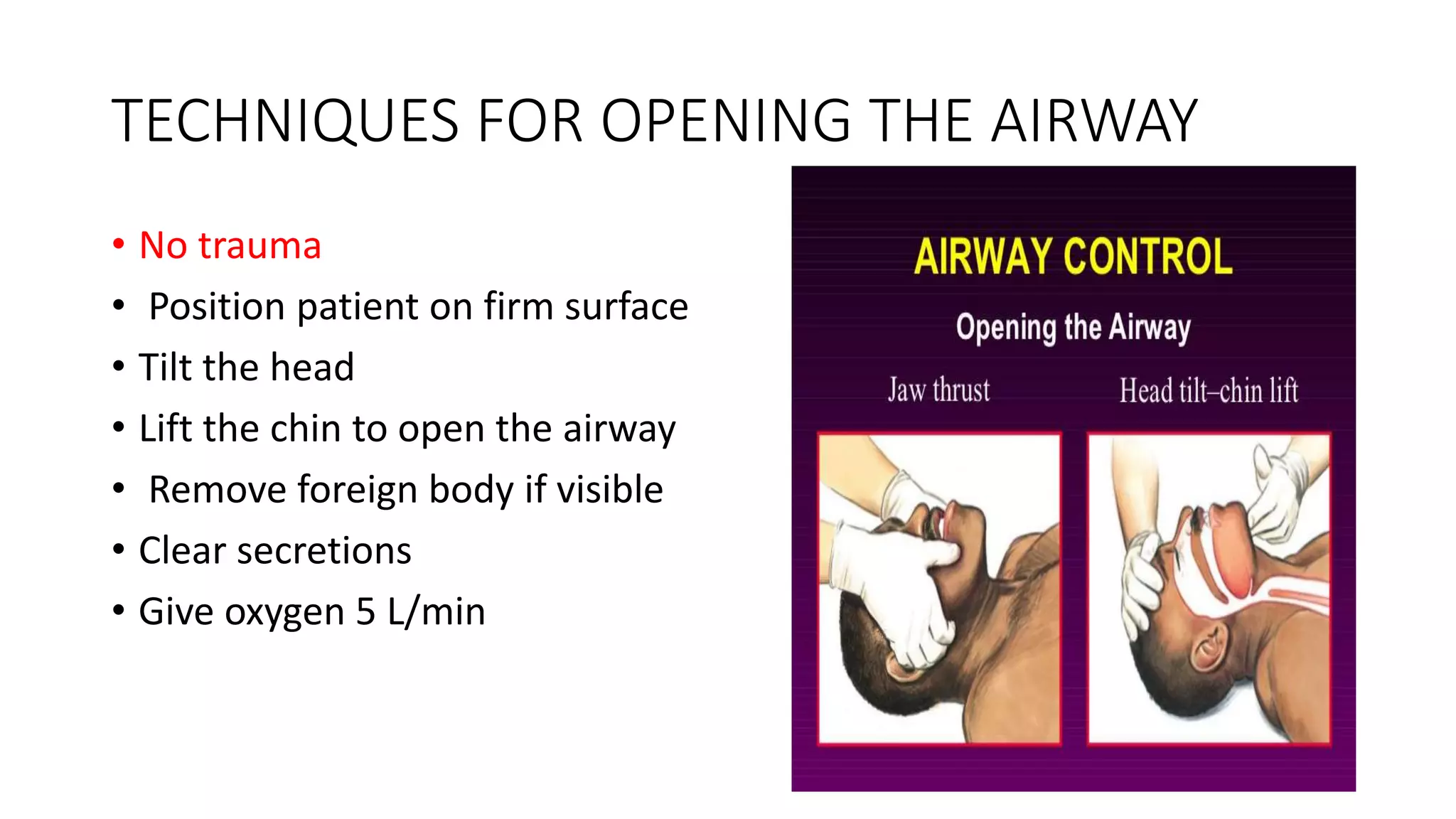 TECHNIQUES FOR OPENING THE AIRWAY

• No trauma
• Position patient on firm surface
• Tilt the head
• Lift the chin to open the airway
• Remove foreign body if visible
• Clear secretions
• Give oxygen 5 L/min

AIRWAY CONTROL

Opening the Airway

Jaw thrust

Head tilt–chin lift